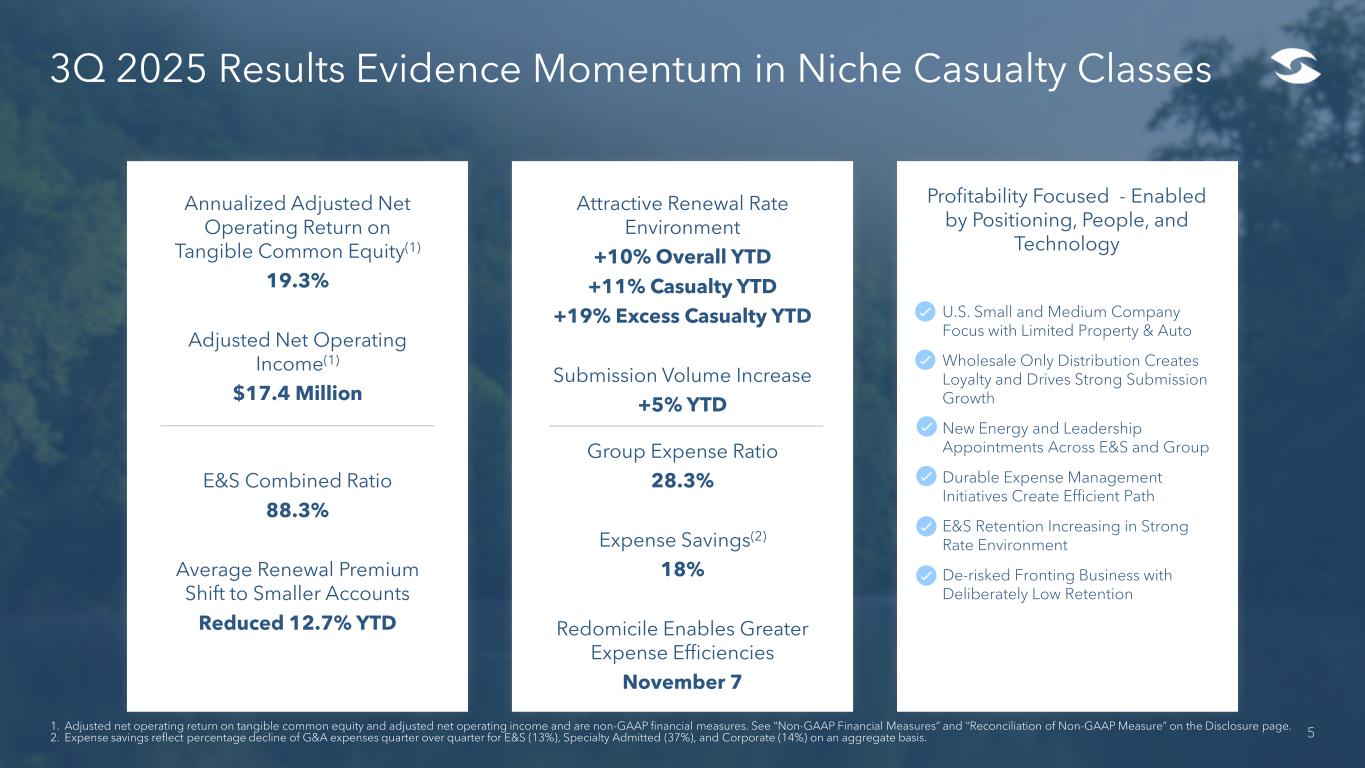 3Q 2025 Results Evidence Momentum in Niche Casualty Classes

Annualized Adjusted Net Operating Return on Tangible Common Equity$^{(1)}$
19.3%

Adjusted Net Operating Income$^{(1)}$
$17.4 Million

E&S Combined Ratio
88.3%

Average Renewal Premium Shift to Smaller Accounts
Reduced 12.7% YTD

Attractive Renewal Rate Environment
+10% Overall YTD
+11% Casualty YTD
+19% Excess Casualty YTD

Submission Volume Increase
+5% YTD

Group Expense Ratio
28.3%

Expense Savings$^{(2)}$
18%

Redomicile Enables Greater Expense Efficiencies
November 7

Profitability Focused - Enabled by Positioning, People, and Technology

U.S. Small and Medium Company Focus with Limited Property & Auto

Wholesale Only Distribution Creates Loyalty and Drives Strong Submission Growth

New Energy and Leadership Appointments Across E&S and Group

Durable Expense Management Initiatives Create Efficient Path

E&S Retention Increasing in Strong Rate Environment

De-risked Fronting Business with Deliberately Low Retention

1. Adjusted net operating return on tangible common equity and adjusted net operating income and are non-GAAP financial measures. See "Non-GAAP Financial Measures" and "Reconciliation of Non-GAAP Measure" on the Disclosure page.
2. Expense savings reflect percentage decline of G&A expenses quarter over quarter for E&S (13%), Specialty Admitted (37%), and Corporate (14%) on an aggregate basis.

5